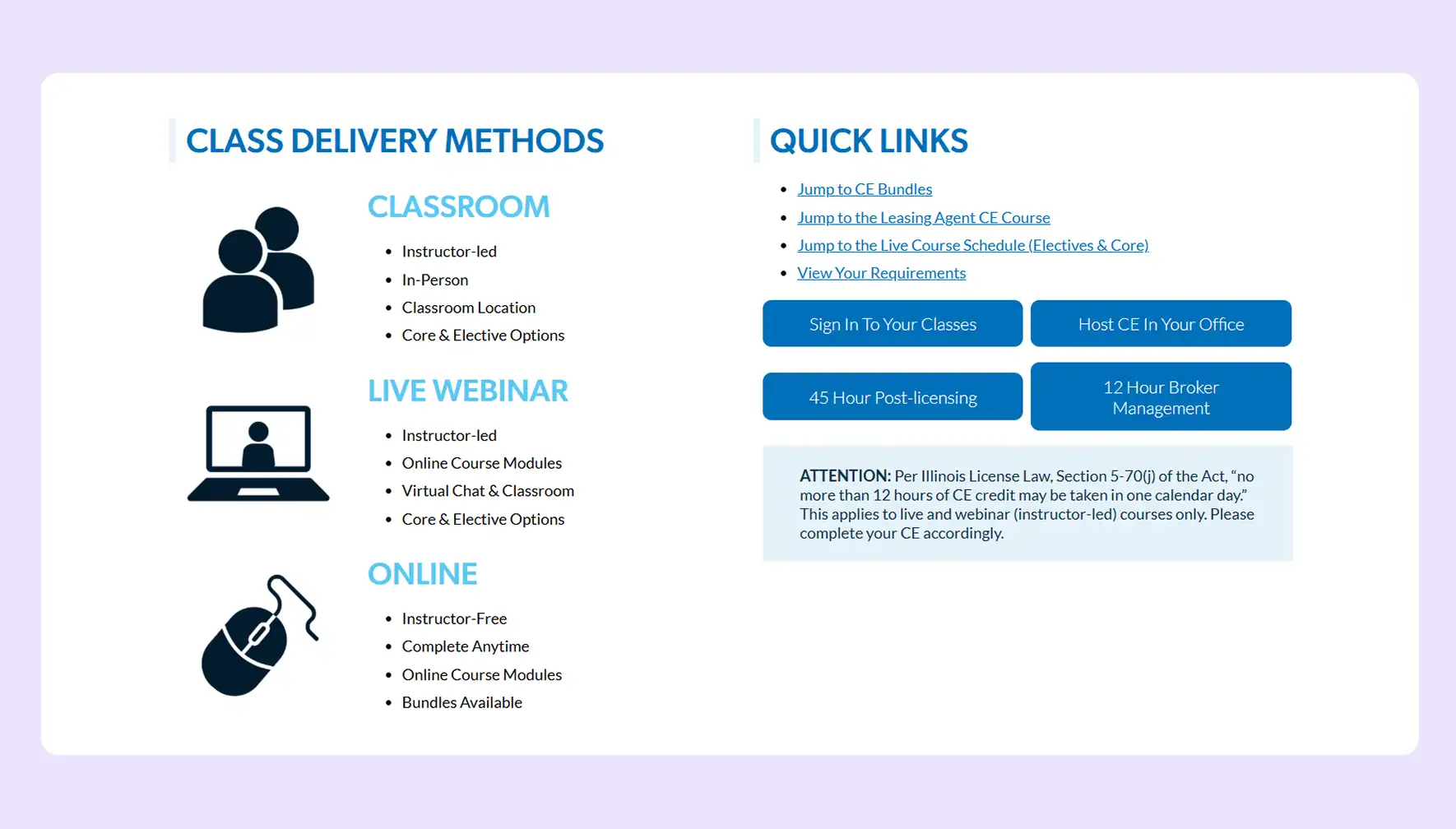 CLASS DELIVERY METHODS

CLASSROOM

- Instructor-led
- In-Person
- Classroom Location
- Core & Elective Options

LIVE WEBINAR

- Instructor-led
- Online Course Modules
- Virtual Chat & Classroom
- Core & Elective Options

ONLINE

- Instructor-Free
- Complete Anytime
- Online Course Modules
- Bundles Available

QUICK LINKS

- Jump to CE Bundles
- Jump to the Leasing Agent CE Course
- Jump to the Live Course Schedule (Electives & Core)
- View Your Requirements

Sign In To Your Classes

Host CE In Your Office

45 Hour Post-licensing

12 Hour Broker Management

ATTENTION: Per Illinois License Law, Section 5-70(j) of the Act, “no more than 12 hours of CE credit may be taken in one calendar day.” This applies to live and webinar (instructor-led) courses only. Please complete your CE accordingly.